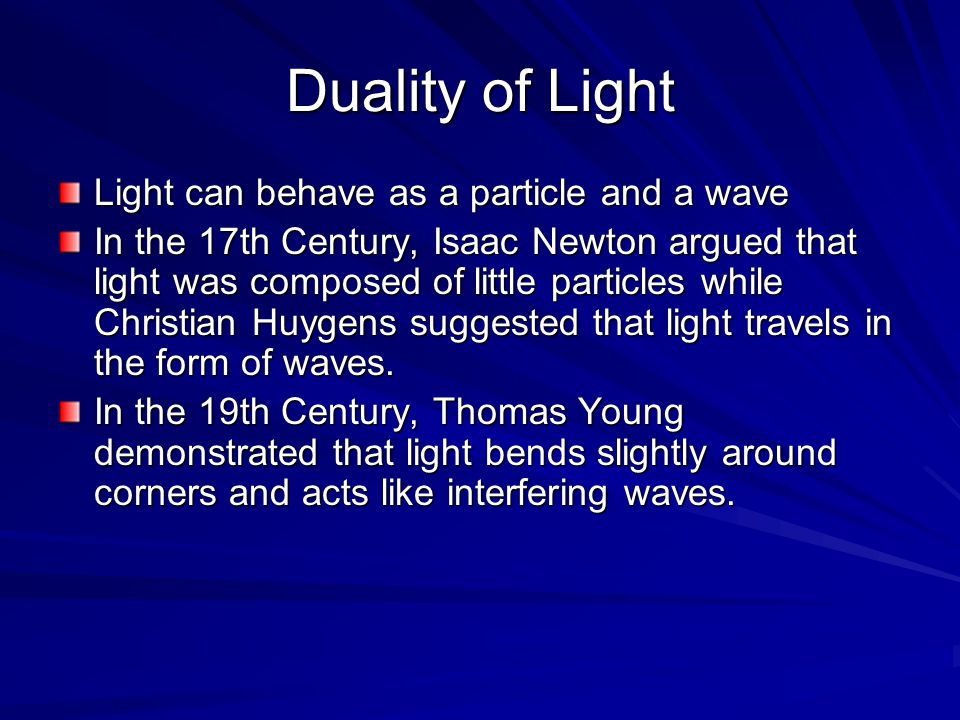 Duality of Light

Light can behave as a particle and a wave

In the 17th Century, Isaac Newton argued that light was composed of little particles while Christian Huygens suggested that light travels in the form of waves.

In the 19th Century, Thomas Young demonstrated that light bends slightly around corners and acts like interfering waves.